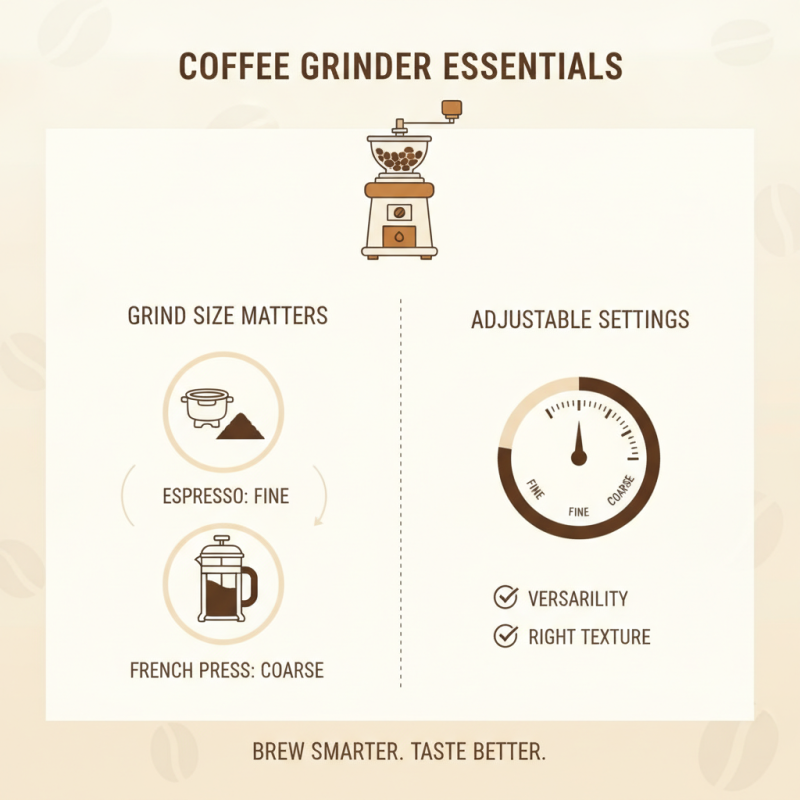 COFFEE GRINDER ESSENTIALS

GRIND SIZE MATTERS

ESPRESSO: FINE

FRENCH PRESS: COARSE

ADJUSTABLE SETTINGS

FINE
FINE
COARSE

VERSARILITY
RIGHT TEXTURE

BREW SMARTER. TASTE BETTER.